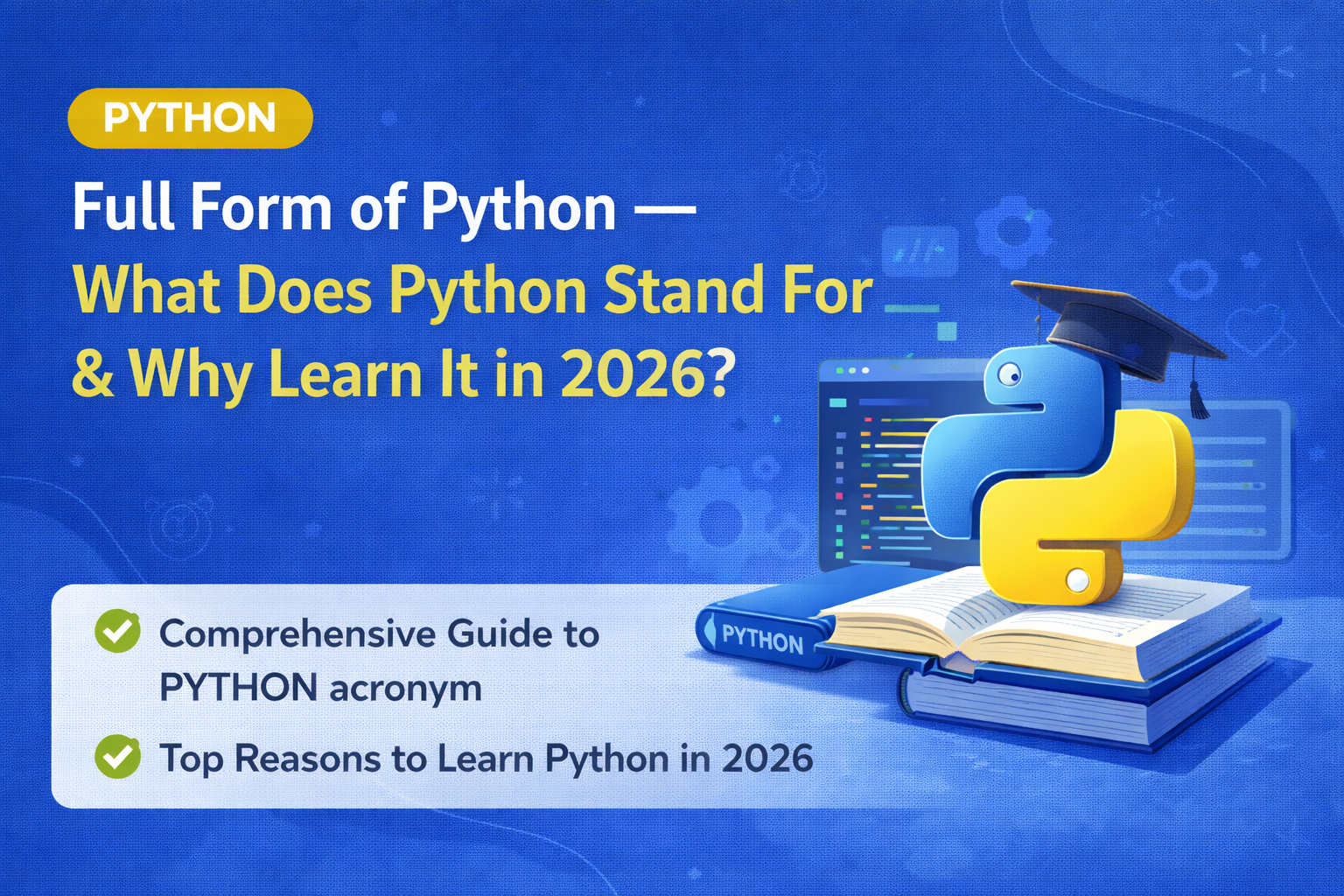 PYTHON

Full Form of Python — What Does Python Stand For & Why Learn It in 2026?

Comprehensive Guide to PYTHON acronym

Top Reasons to Learn Python in 2026

PYTHON